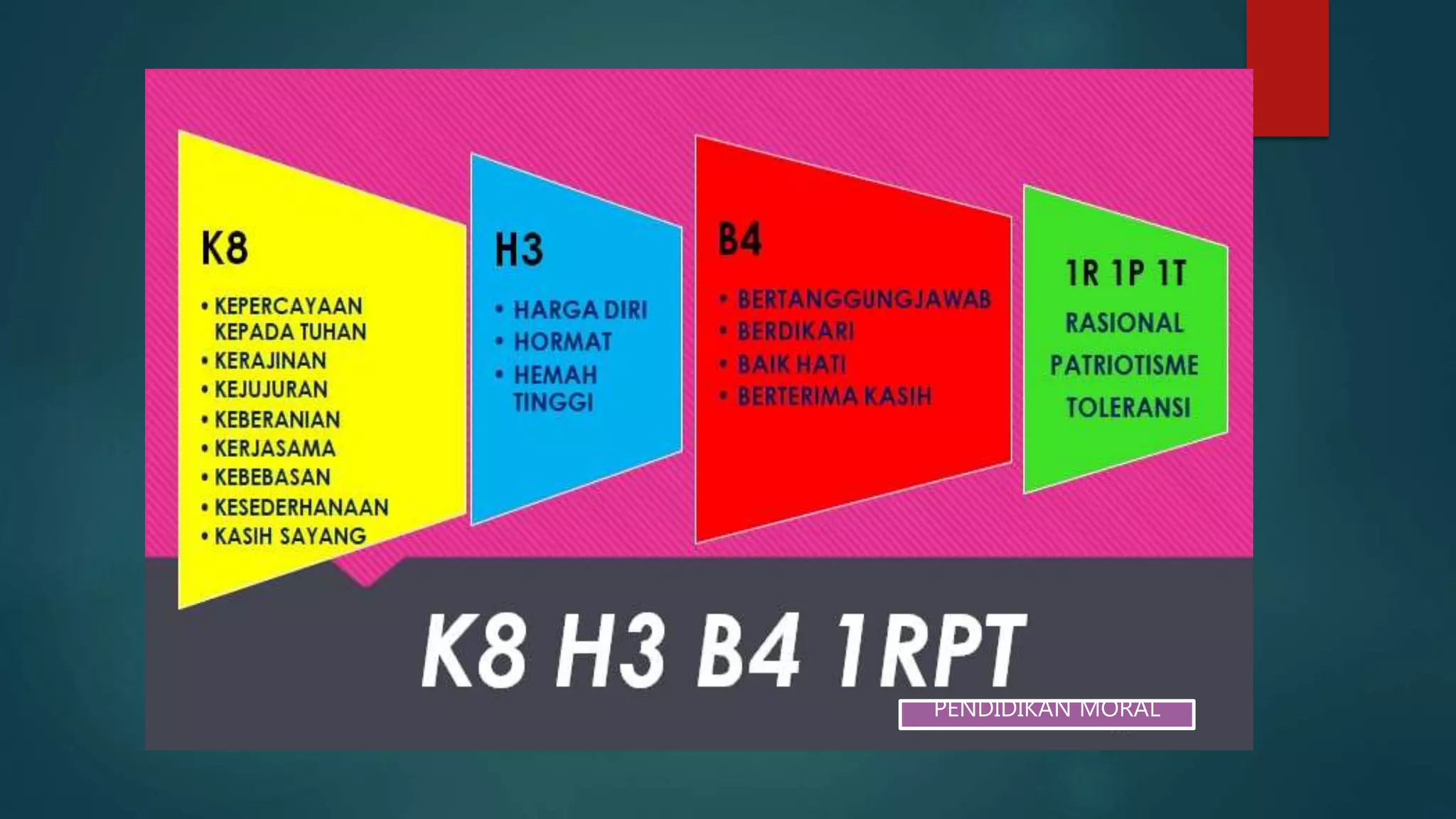 K8

• KEPERCAYAAN KEPADA TUHAN
• KERAJINAN
• KEJUJURAN
• KEBERANIAN
• KERJASAMA
• KEBEBASAN
• KESEDERHANAAN
• KASIH SAYANG

H3

• HARGA DIRI
• HORMAT
• HEMAH TINGGI

B4

• BERTANGGUNGJAWAB
• BERDIKARI
• BAIK HATI
• BERTERIMA KASIH

1R 1P 1T

RASIONAL

PATRIOTISME

TOLERANSI

K8 H3 B4 1RPT

PENDIDIKAN MORAL